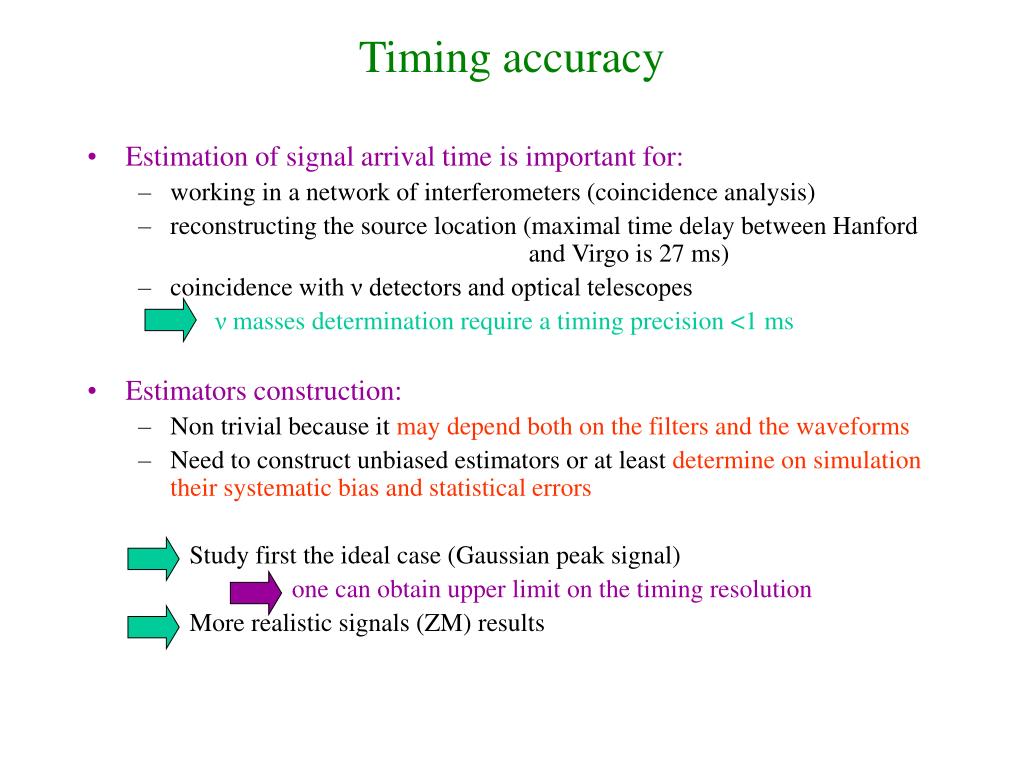 Timing accuracy

• Estimation of signal arrival time is important for:
– working in a network of interferometers (coincidence analysis)
– reconstructing the source location (maximal time delay between Hanford and Virgo is 27 ms)
– coincidence with ν detectors and optical telescopes
ν masses determination require a timing precision <1 ms

• Estimators construction:
– Non trivial because it may depend both on the filters and the waveforms
– Need to construct unbiased estimators or at least determine on simulation their systematic bias and statistical errors

Study first the ideal case (Gaussian peak signal)
one can obtain upper limit on the timing resolution
More realistic signals (ZM) results